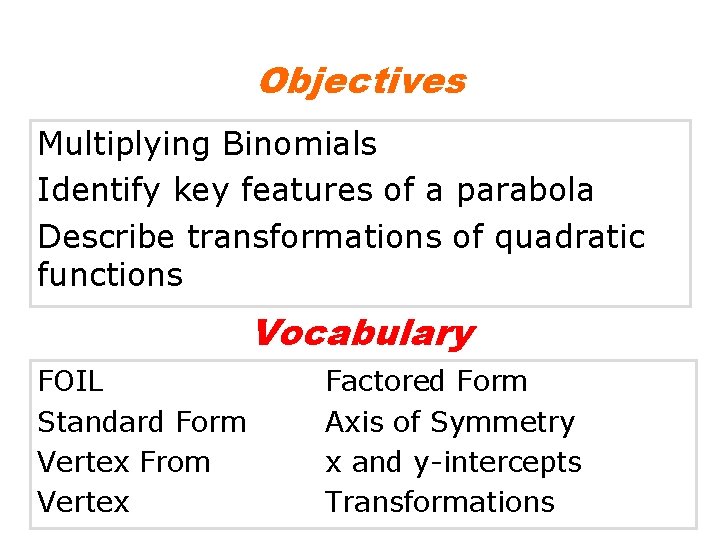 Objectives

Multiplying Binomials
Identify key features of a parabola
Describe transformations of quadratic functions

Vocabulary

FOIL
Standard Form
Vertex From
Vertex

Factored Form
Axis of Symmetry
x and y-intercepts
Transformations